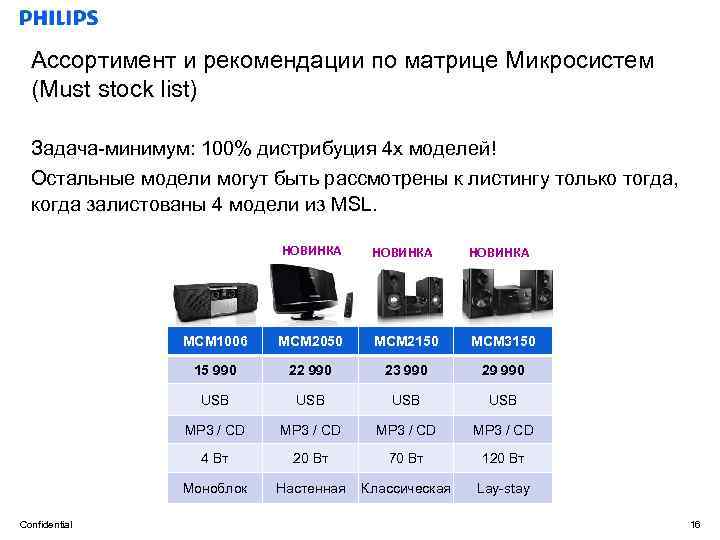 PHILIPS

Ассортимент и рекомендации по матрице Микросистем (Must stock list)

Задача-минимум: 100% дистрибуция 4х моделей!

Остальные модели могут быть рассмотрены к листингу только тогда, когда залистованы 4 модели из MSL.

НОВИНКА НОВИНКА НОВИНКА

| MCM1006 | MCM2050 | MCM2150 | MCM3150 |
|---|---|---|---|
| 15 990 | 22 990 | 23 990 | 29 990 |
| USB | USB | USB | USB |
| MP3 / CD | MP3 / CD | MP3 / CD | MP3 / CD |
| 4 Вт | 20 Вт | 70 Вт | 120 Вт |
| Моноблок | Настенная | Классическая | Lay-stay |

Confidential

16